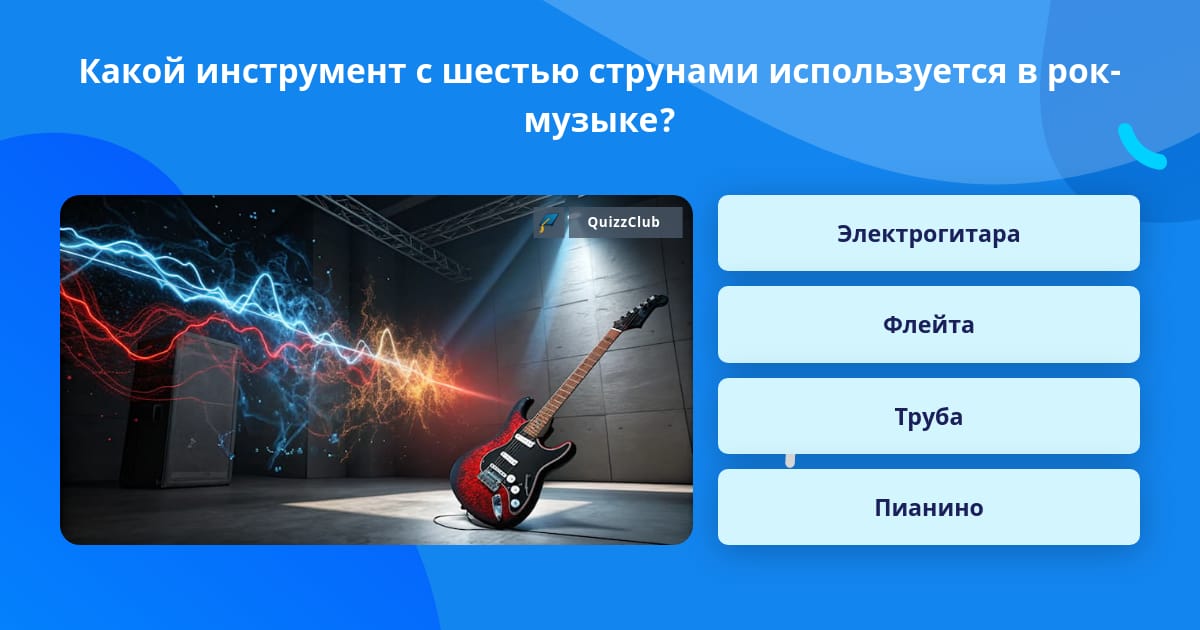 Какой инструмент с шестью струнами используется в рок-музыке?

QuizzClub

Электрогитара

Флейта

Труба

Пианино